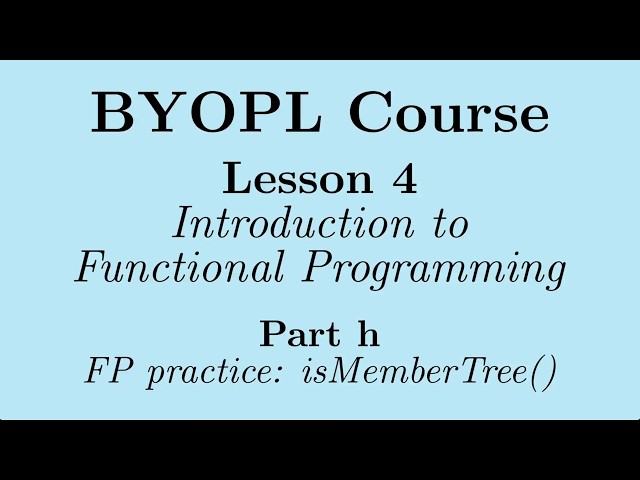 BYOPL Course

Lesson 4

Introduction to Functional Programming

Part h

FP practice: isMemberTree()